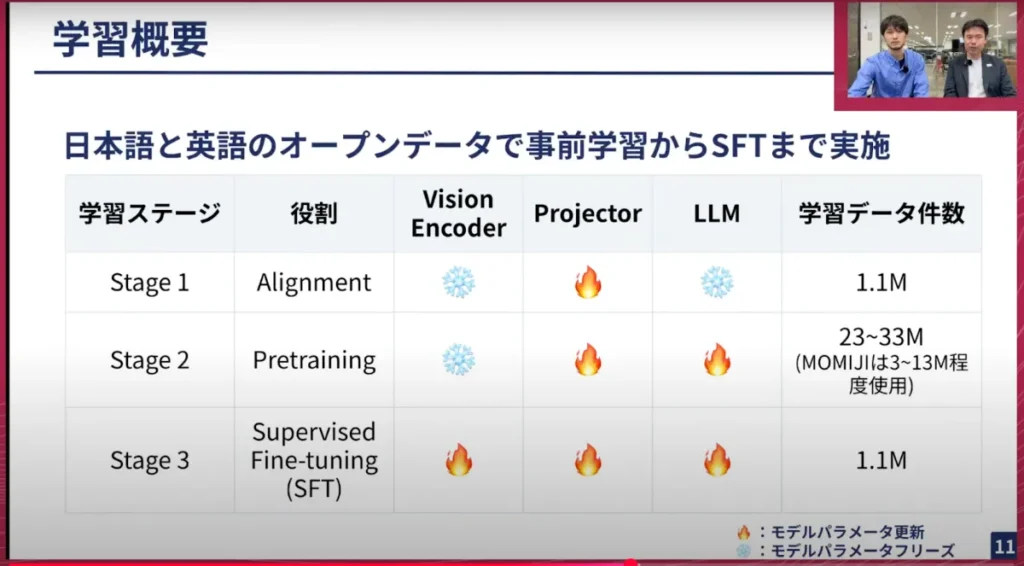 学習概要

日本語と英語のオープンデータで事前学習からSFTまで実施

| 学習ステージ | 役割 | Vision Encoder | Projector | LLM | 学習データ件数 |
|---|---|---|---|---|---|
| Stage 1 | Alignment | ❄️ | 🔥 | ❄️ | 1.1M |
| Stage 2 | Pretraining | ❄️ | 🔥 | 🔥 | 23~33M (MOMIJIは3~13M程度使用) |
| Stage 3 | Supervised Fine-tuning (SFT) | 🔥 | 🔥 | 🔥 | 1.1M |

🔥：モデルパラメータ更新
❄️：モデルパラメータフリーズ

11